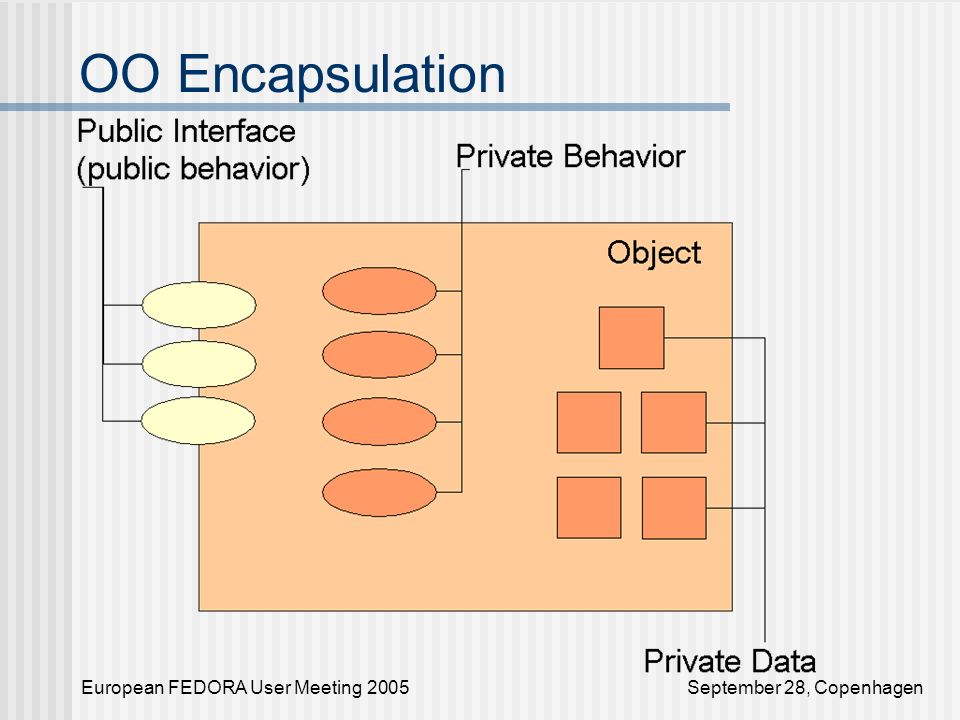 OO Encapsulation

Public Interface
(public behavior)

Private Behavior

Object

Private Data

European FEDORA User Meeting 2005

September 28, Copenhagen